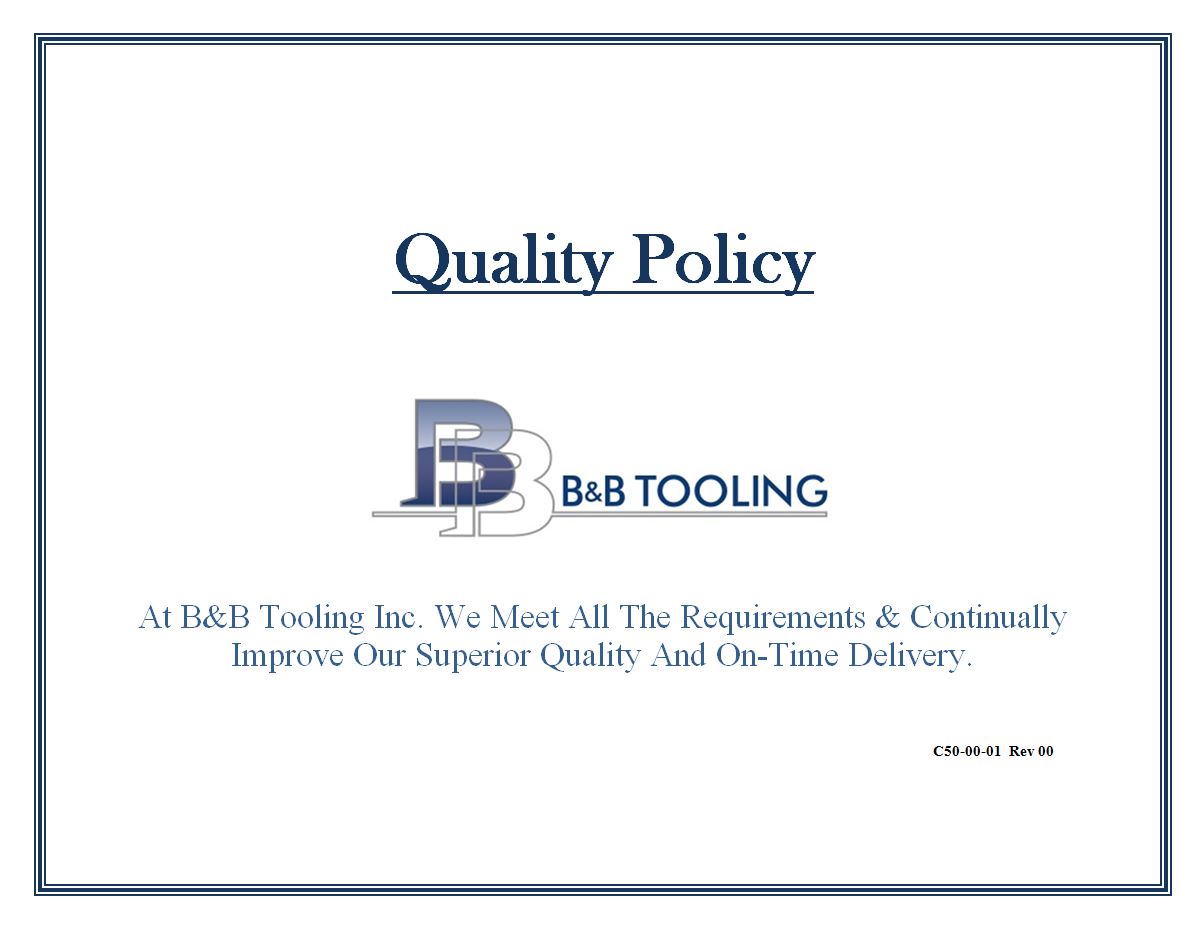 Quality Policy

B&B TOOLING

At B&B Tooling Inc. We Meet All The Requirements & Continually Improve Our Superior Quality And On-Time Delivery.

C50-00-01 Rev 00